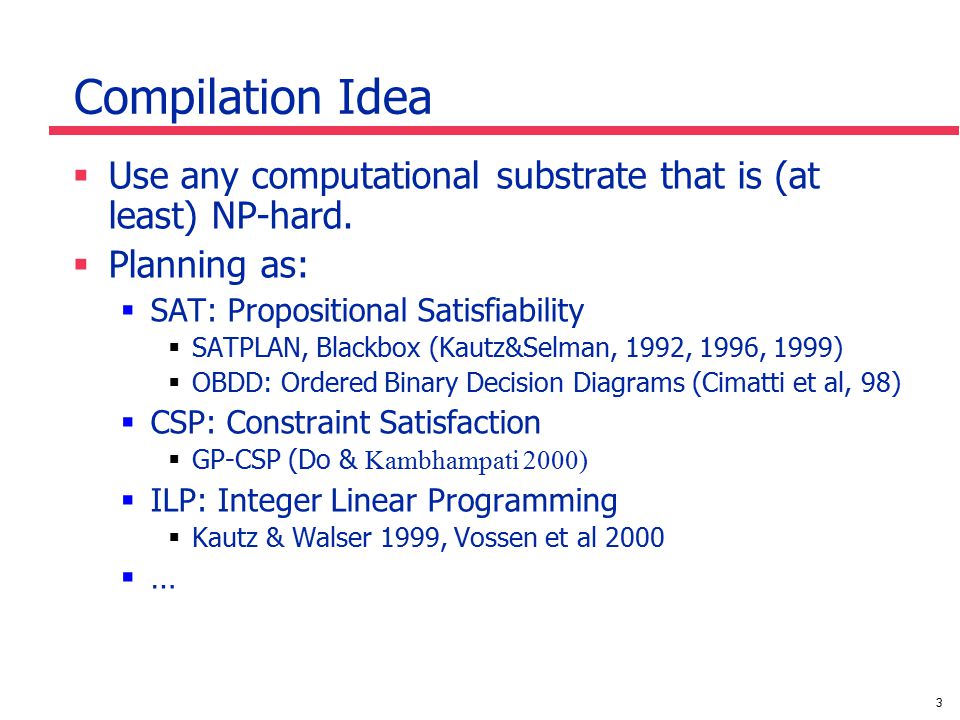 Compilation Idea

▪ Use any computational substrate that is (at least) NP-hard.

▪ Planning as:

▪ SAT: Propositional Satisfiability

▪ SATPLAN, Blackbox (Kautz&Selman, 1992, 1996, 1999)

▪ OBDD: Ordered Binary Decision Diagrams (Cimatti et al, 98)

▪ CSP: Constraint Satisfaction

▪ GP-CSP (Do & Kambhampati 2000)

▪ ILP: Integer Linear Programming

▪ Kautz & Walser 1999, Vossen et al 2000

▪ …

3